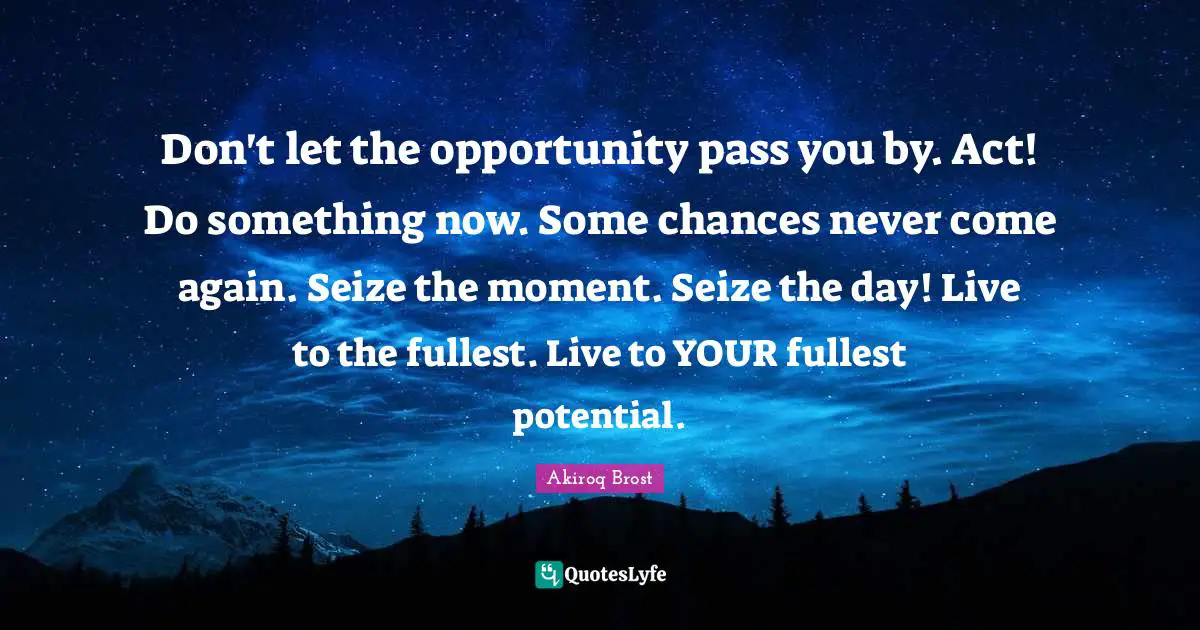 Don't let the opportunity pass you by. Act! Do something now. Some chances never come again. Seize the moment. Seize the day! Live to the fullest. Live to YOUR fullest potential.

Akiroq Brost

QuotesLyfe